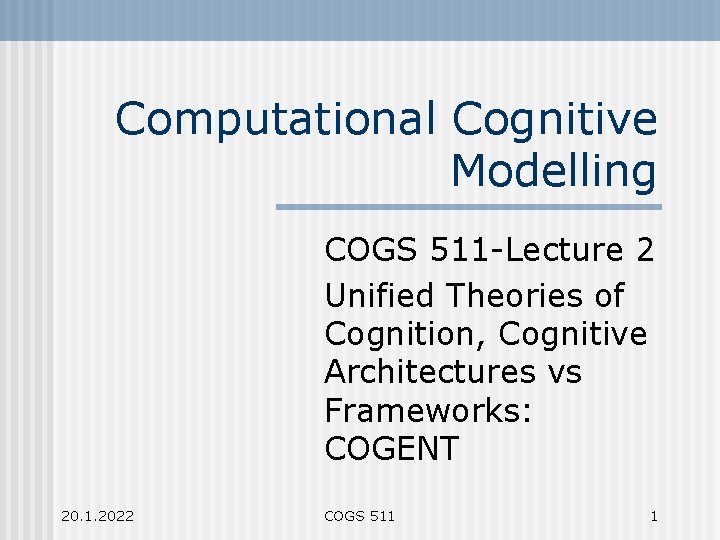 Computational Cognitive Modelling

COGS 511-Lecture 2

Unified Theories of Cognition, Cognitive Architectures vs Frameworks: COGENT

20.1.2022

COGS 511

1